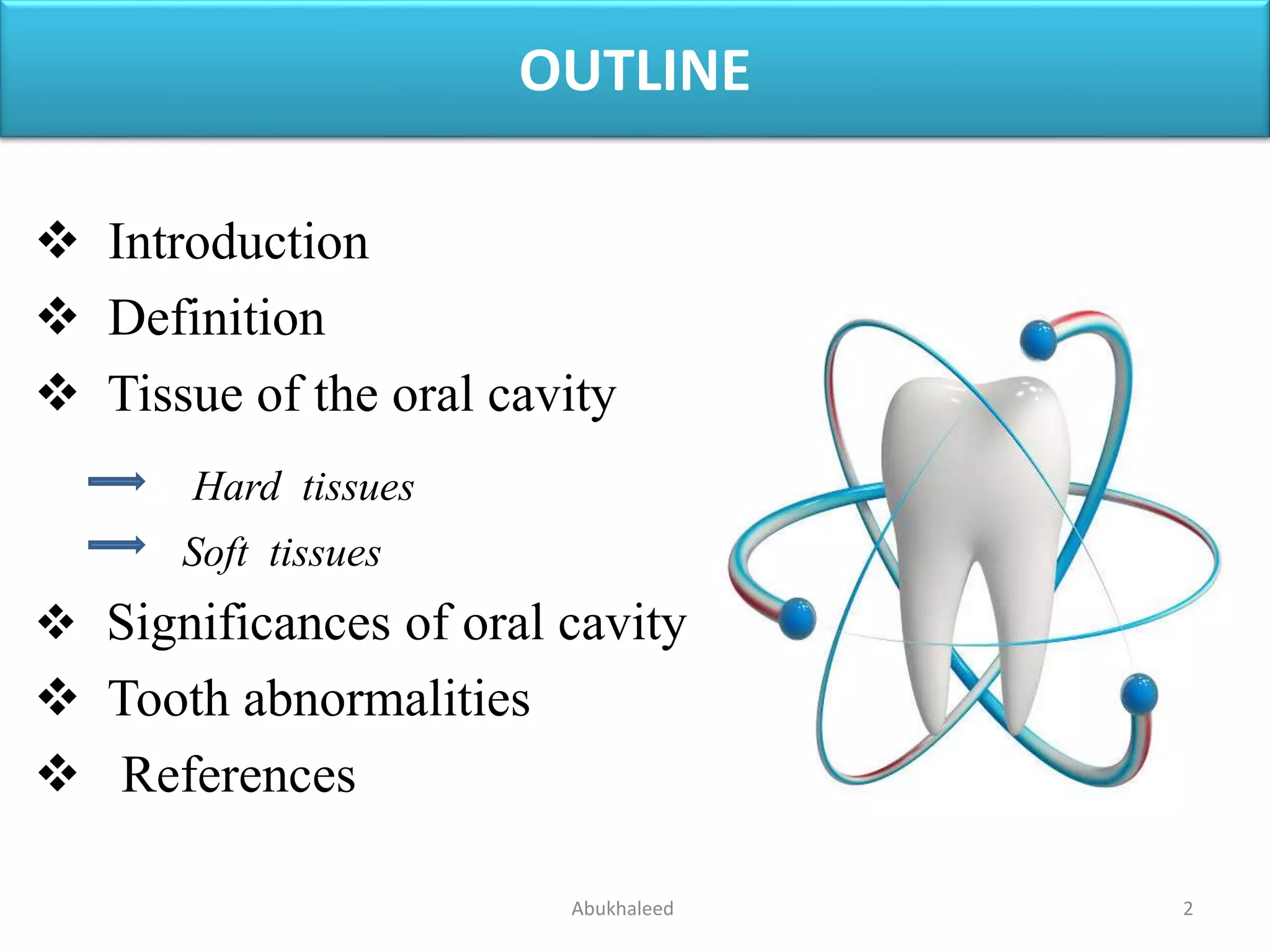 OUTLINE

❖ Introduction
❖ Definition
❖ Tissue of the oral cavity
→ Hard tissues
→ Soft tissues
❖ Significances of oral cavity
❖ Tooth abnormalities
❖ References

Abukhaleed

2